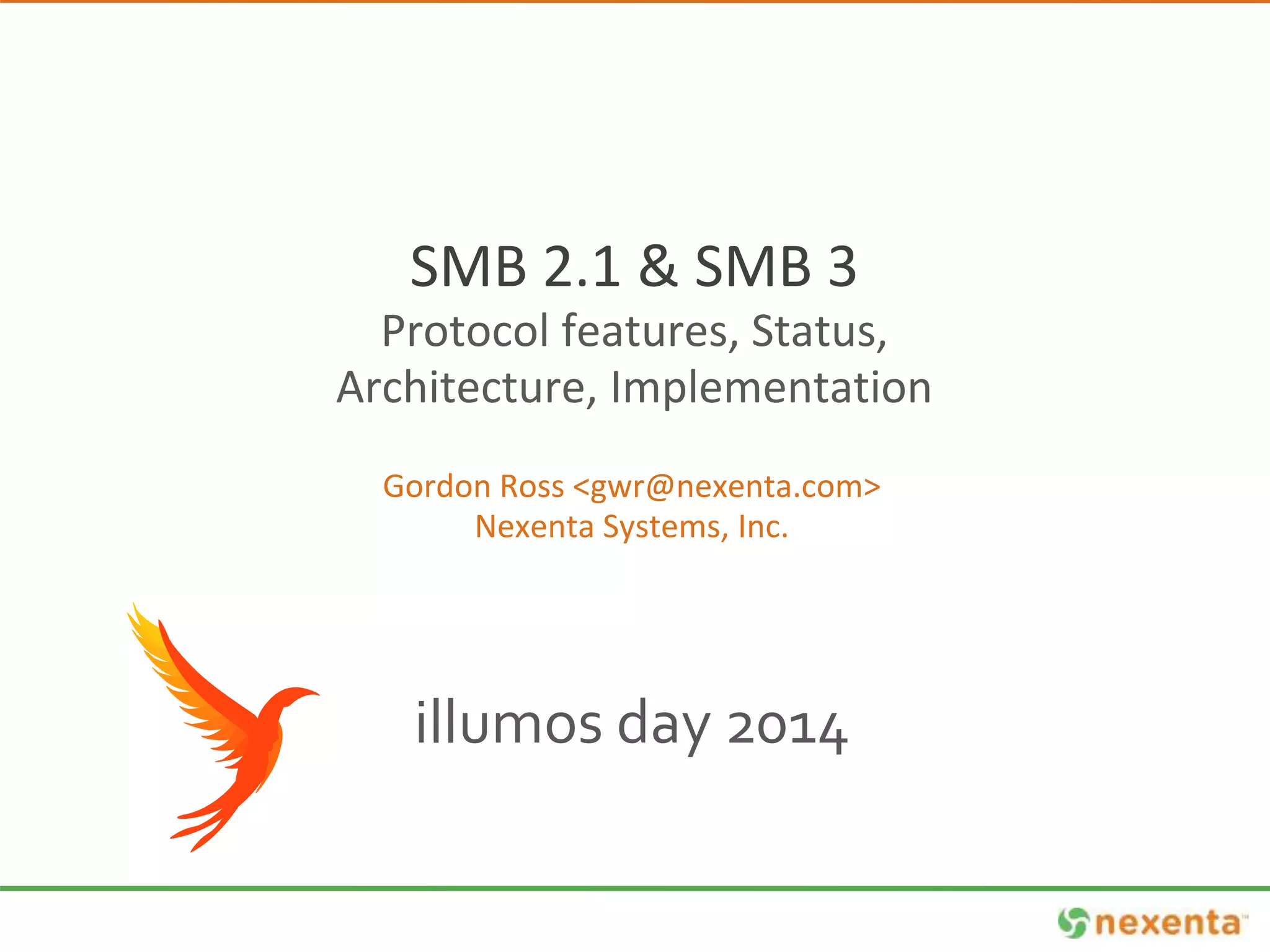 SMB 2.1 & SMB 3

Protocol features, Status, Architecture, Implementation

Gordon Ross <gwr@nexenta.com>
Nexenta Systems, Inc.

illumos day 2014

nexenta